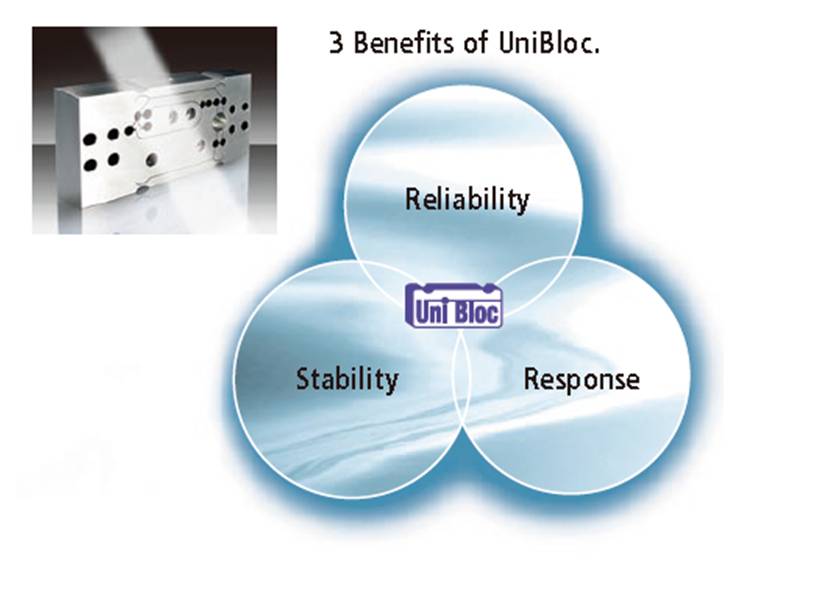 3 Benefits of UniBloc.

Reliability

Uni Bloc

Stability

Response